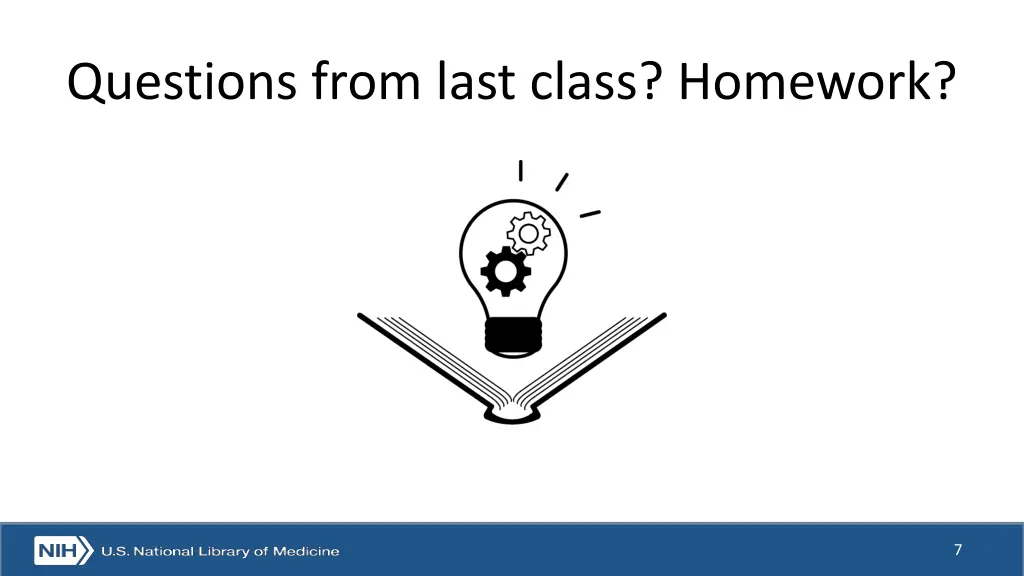 Questions from last class? Homework?

NIH U.S. National Library of Medicine

7